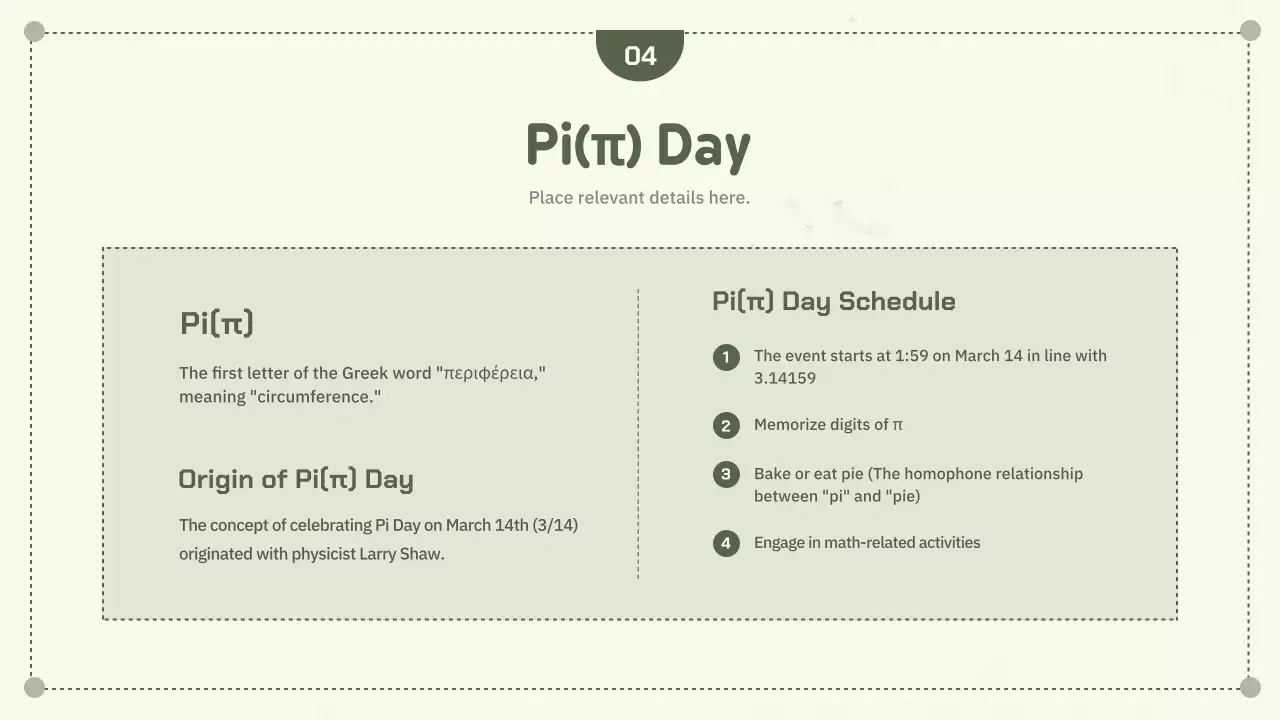 04

Pi(π) Day

Place relevant details here.

Pi(π)

The first letter of the Greek word "περιφέρεια," meaning "circumference."

Origin of Pi(π) Day

The concept of celebrating Pi Day on March 14th (3/14) originated with physicist Larry Shaw.

Pi(π) Day Schedule

1 The event starts at 1:59 on March 14 in line with 3.14159

2 Memorize digits of π

3 Bake or eat pie (The homophone relationship between "pi" and "pie)

4 Engage in math-related activities